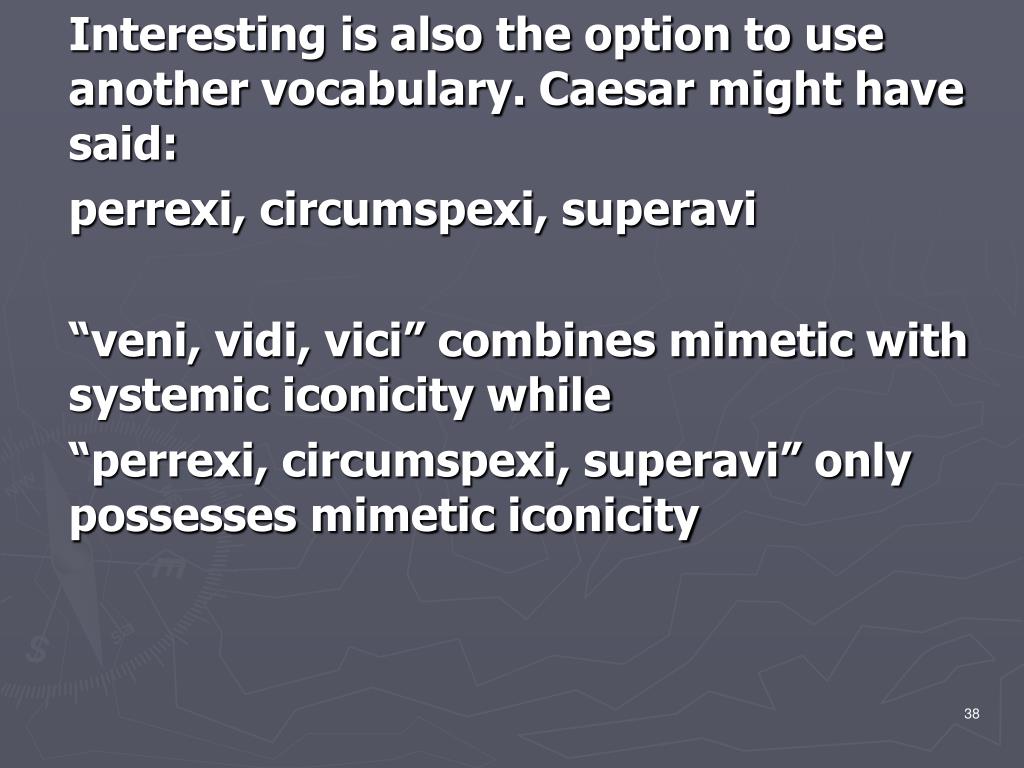 Interesting is also the option to use another vocabulary. Caesar might have said:

perrexi, circumspexi, superavi

“veni, vidi, vici” combines mimetic with systemic iconicity while

“perrexi, circumspexi, superavi” only possesses mimetic iconicity

38